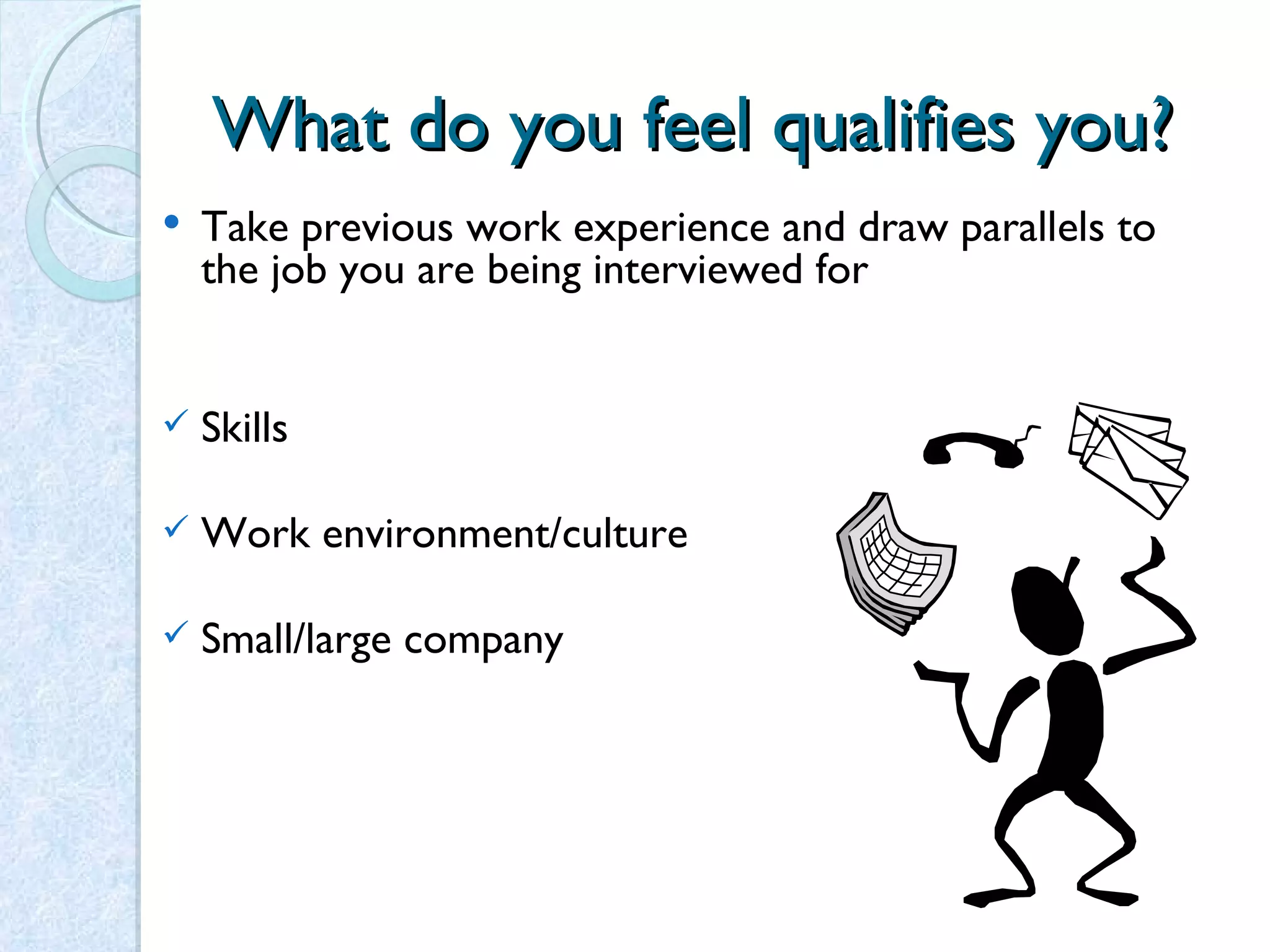 What do you feel qualifies you?

• Take previous work experience and draw parallels to the job you are being interviewed for

✓ Skills

✓ Work environment/culture

✓ Small/large company